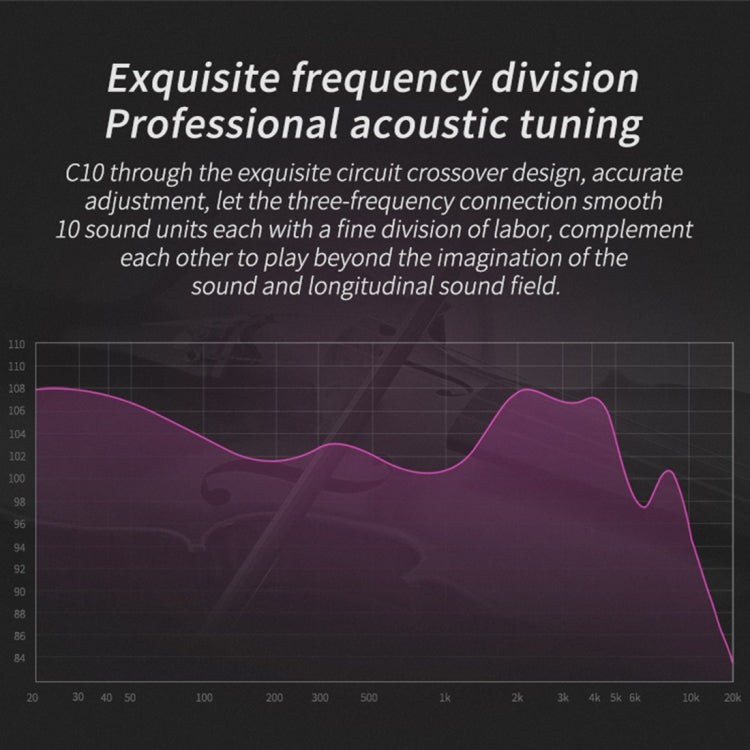 Exquisite frequency division
Professional acoustic tuning

C10 through the exquisite circuit crossover design, accurate adjustment, let the three-frequency connection smooth 10 sound units each with a fine division of labor, complement each other to play beyond the imagination of the sound and longitudinal sound field.

110
110
108
106
104
102
100
98
96
94
92
90
88
86
84

20 30 40 50 100 200 300 500 1k 2k 3k 4k 5k 6k 10k 20k